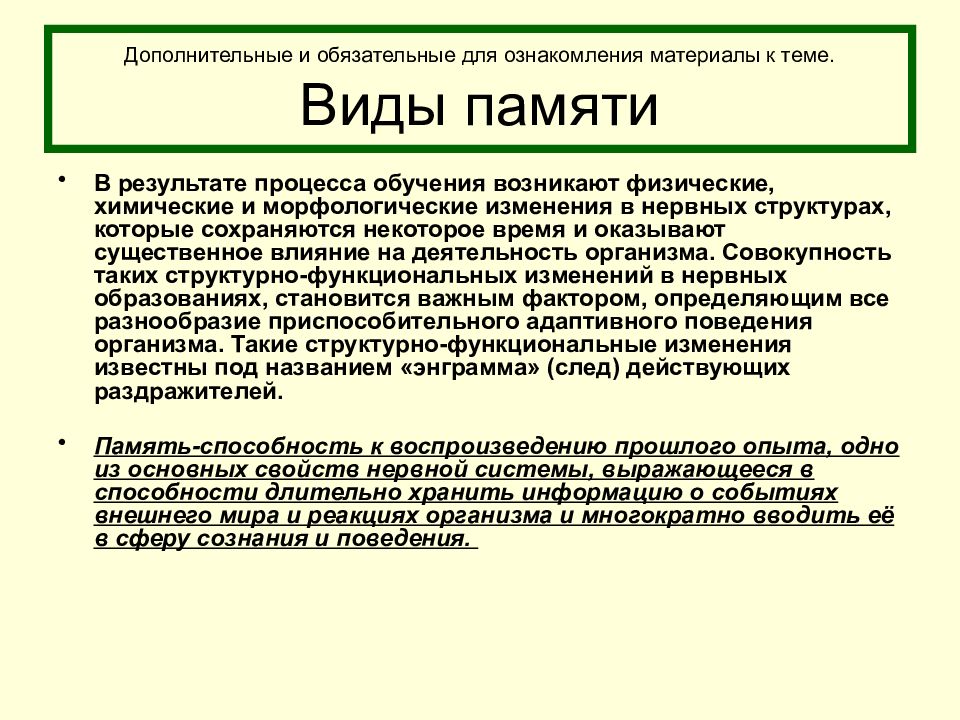 Дополнительные и обязательные для ознакомления материалы к теме.

Виды памяти

• В результате процесса обучения возникают физические, химические и морфологические изменения в нервных структурах, которые сохраняются некоторое время и оказывают существенное влияние на деятельность организма. Совокупность таких структурно-функциональных изменений в нервных образованиях, становится важным фактором, определяющим все разнообразие приспособительного адаптивного поведения организма. Такие структурно-функциональные изменения известны под названием «энграмма» (след) действующих раздражителей.

• Память-способность к воспроизведению прошлого опыта, одно из основных свойств нервной системы, выражающееся в способности длительно хранить информацию о событиях внешнего мира и реакциях организма и многократно вводить её в сферу сознания и поведения.